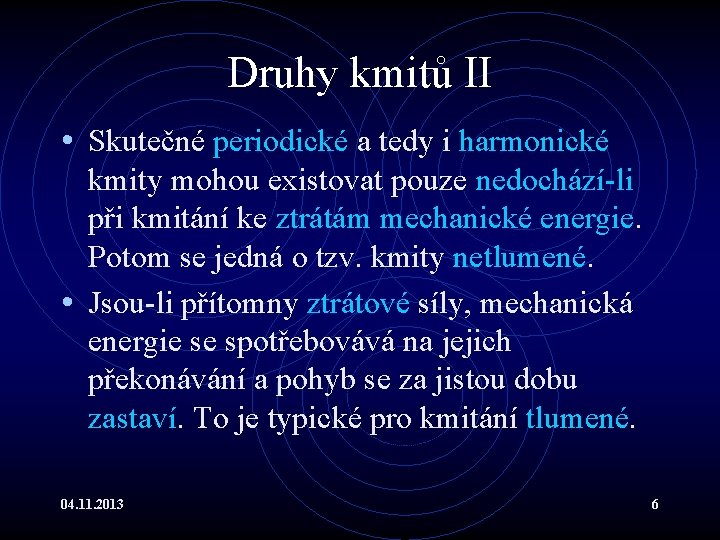 Druhy kmitů II

• Skutečné periodické a tedy i harmonické kmity mohou existovat pouze nedochází-li při kmitání ke ztrátám mechanické energie. Potom se jedná o tzv. kmity netlumené.

• Jsou-li přítomny ztrátové síly, mechanická energie se spotřebovává na jejich překonávání a pohyb se za jistou dobu zastaví. To je typické pro kmitání tlumené.

04.11.2013

6